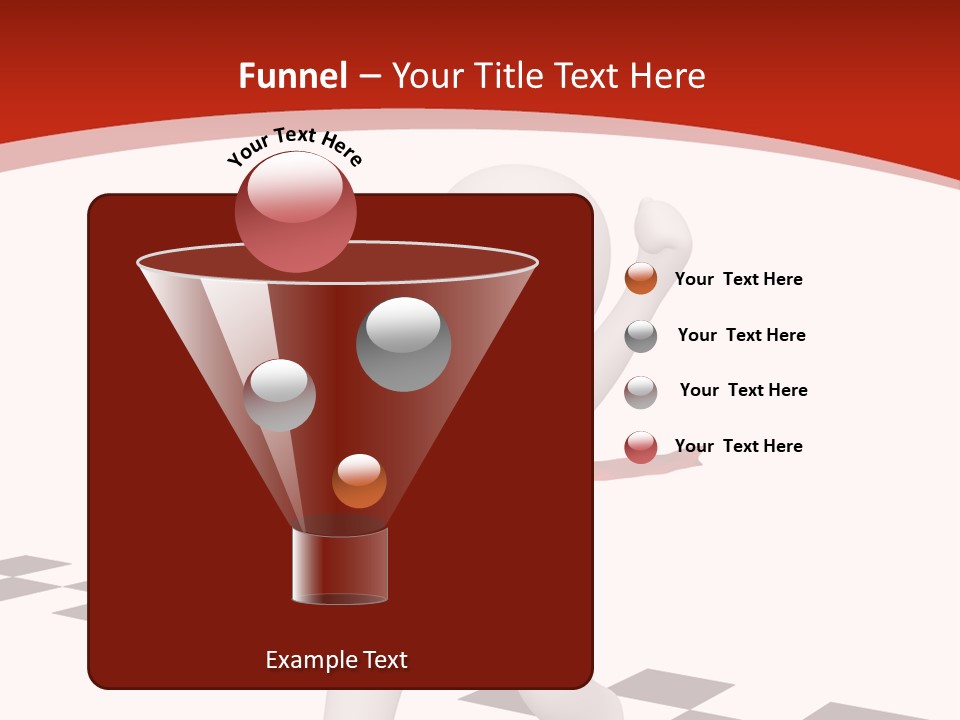 Funnel – Your Title Text Here

Your Text Here

Your Text Here

Your Text Here

Your Text Here

Your Text Here

Example Text